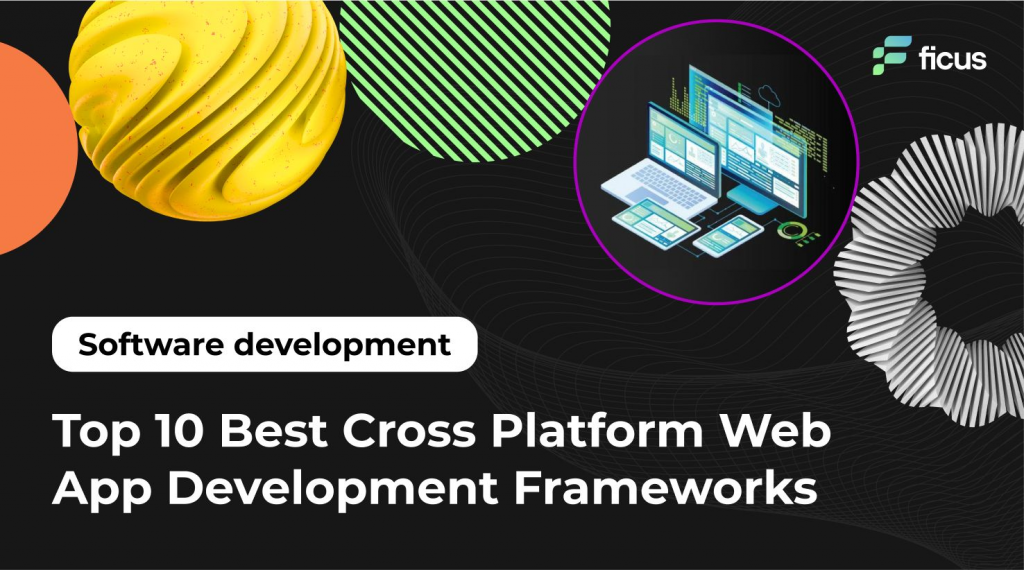 ficus

Software development

Top 10 Best Cross Platform Web App Development Frameworks